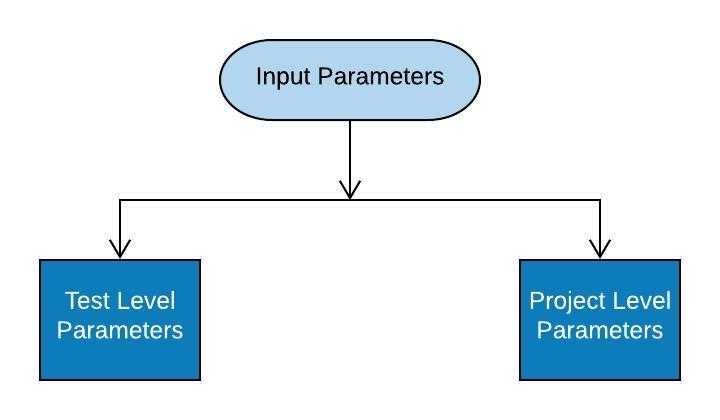 Input Parameters

Test Level Parameters

Project Level Parameters